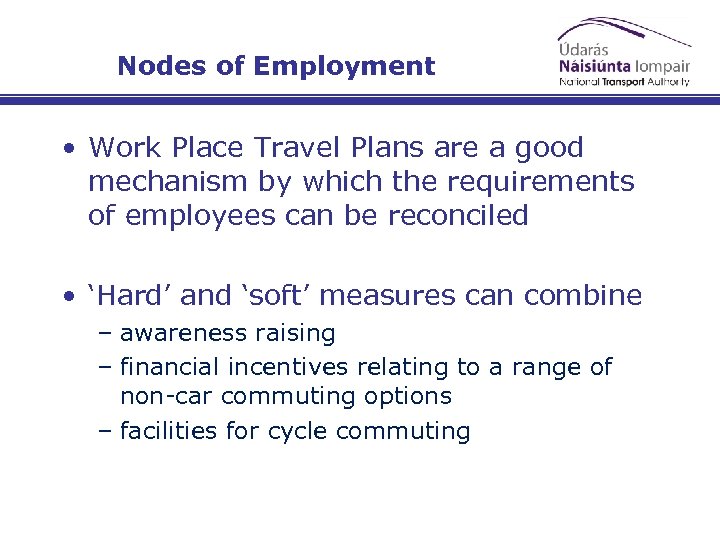 Nodes of Employment

Údarás
Náisiúnta Iompair
National Transport Authority

• Work Place Travel Plans are a good mechanism by which the requirements of employees can be reconciled

• 'Hard' and 'soft' measures can combine
– awareness raising
– financial incentives relating to a range of non-car commuting options
– facilities for cycle commuting